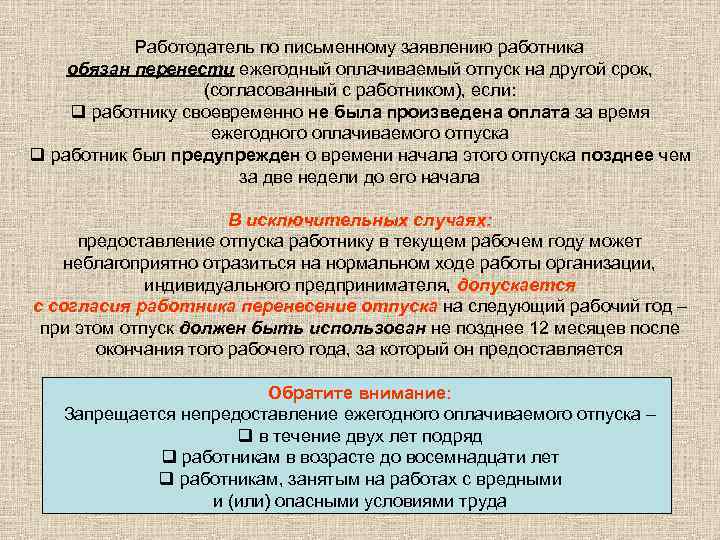 Работодатель по письменному заявлению работника обязан перенести ежегодный оплачиваемый отпуск на другой срок, (согласованный с работником), если:
❑ работнику своевременно не была произведена оплата за время ежегодного оплачиваемого отпуска
❑ работник был предупрежден о времени начала этого отпуска позднее чем за две недели до его начала

В исключительных случаях:
предоставление отпуска работнику в текущем рабочем году может неблагоприятно отразиться на нормальном ходе работы организации, индивидуального предпринимателя, допускается с согласия работника перенесение отпуска на следующий рабочий год – при этом отпуск должен быть использован не позднее 12 месяцев после окончания того рабочего года, за который он предоставляется

Обратите внимание:
Запрещается непредоставление ежегодного оплачиваемого отпуска –
❑ в течение двух лет подряд
❑ работникам в возрасте до восемнадцати лет
❑ работникам, занятым на работах с вредными и (или) опасными условиями труда